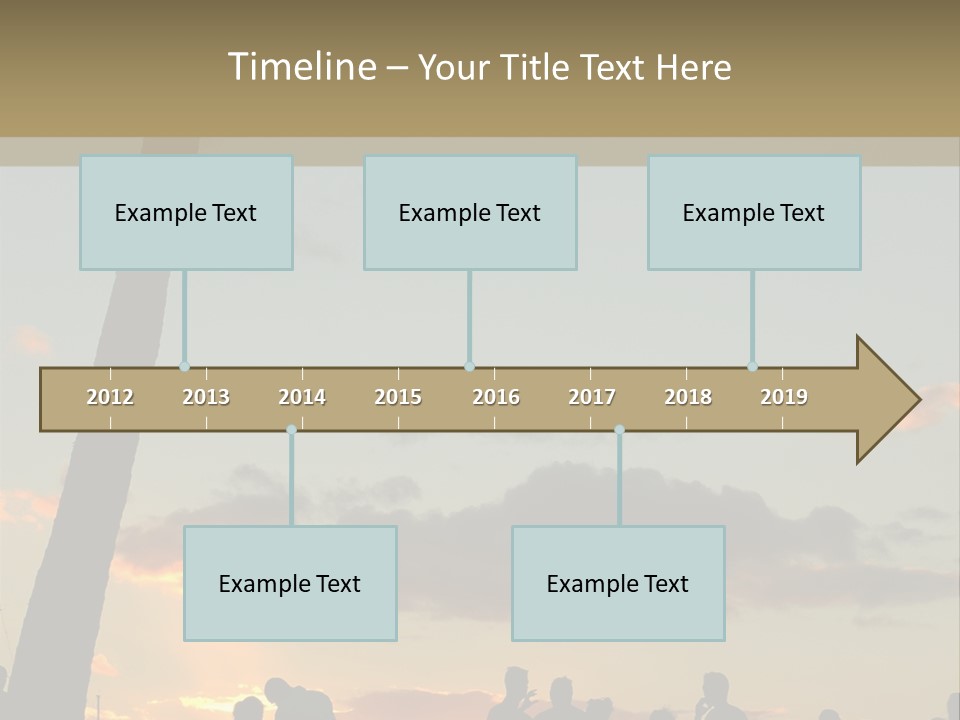 Timeline – Your Title Text Here

Example Text

Example Text

Example Text

2012 2013 2014 2015 2016 2017 2018 2019

Example Text

Example Text